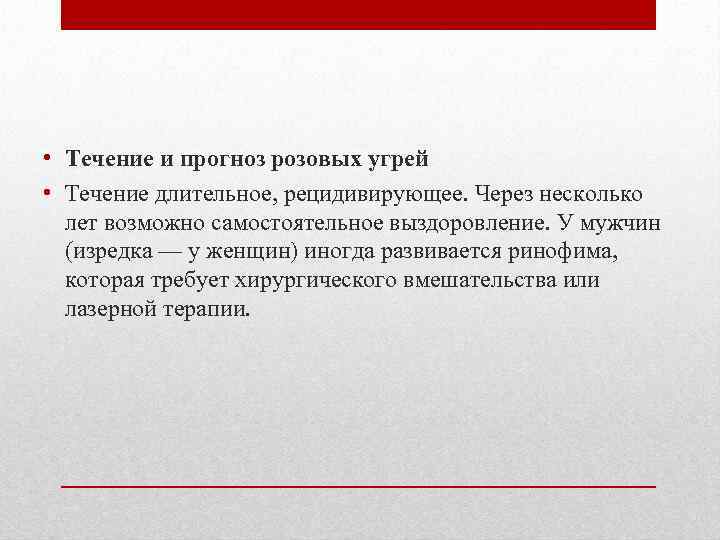 • Течение и прогноз розовых угрей

• Течение длительное, рецидивирующее. Через несколько лет возможно самостоятельное выздоровление. У мужчин (изредка — у женщин) иногда развивается ринофима, которая требует хирургического вмешательства или лазерной терапии.